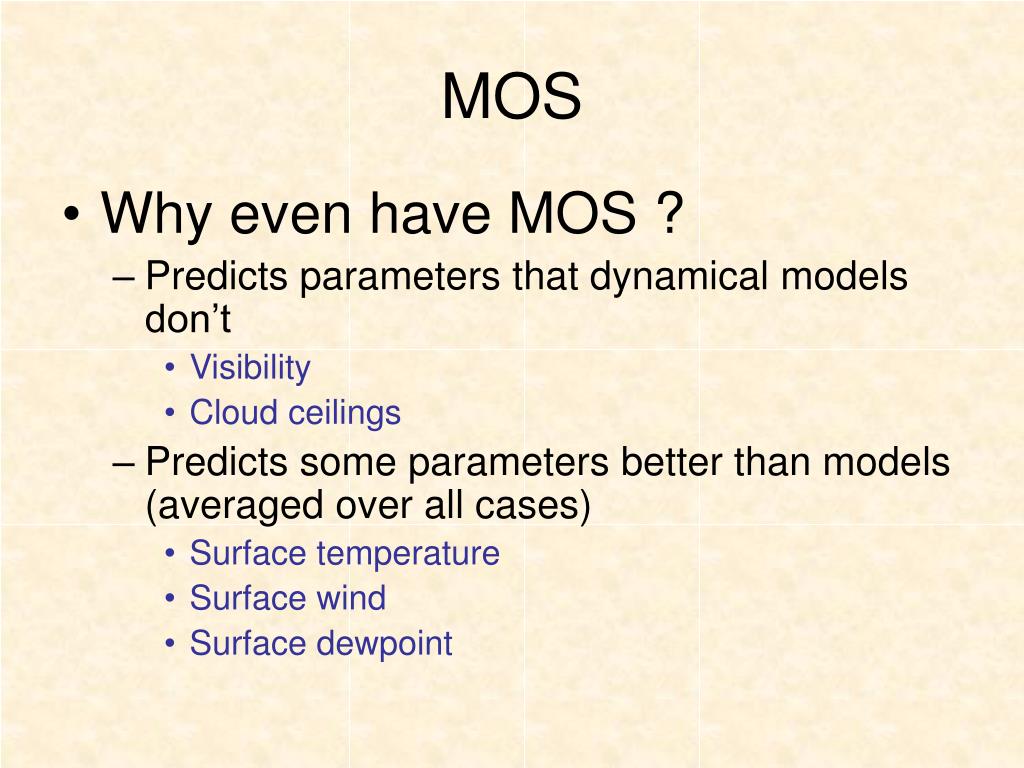 MOS

• Why even have MOS ?
– Predicts parameters that dynamical models don’t
• Visibility
• Cloud ceilings
– Predicts some parameters better than models (averaged over all cases)
• Surface temperature
• Surface wind
• Surface dewpoint